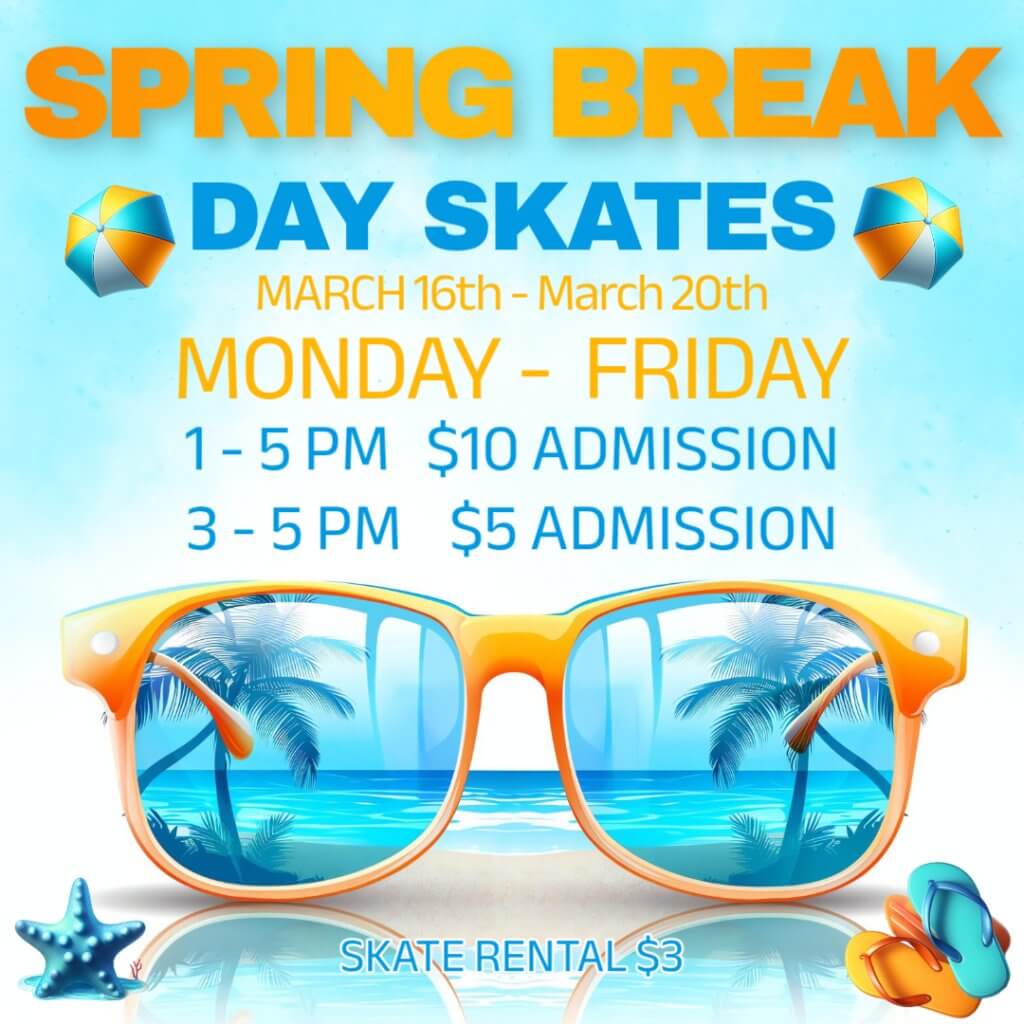 SPRING BREAK

DAY SKATES

MARCH 16th - March 20th

MONDAY - FRIDAY

1 - 5 PM $10 ADMISSION

3 - 5 PM $5 ADMISSION

SKATE RENTAL $3